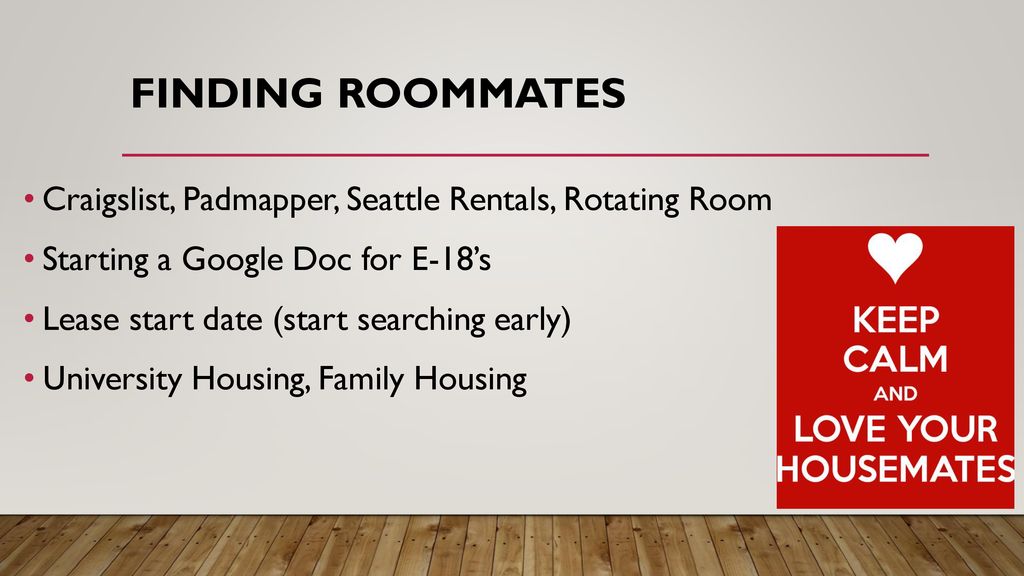 FINDING ROOMMATES

• Craigslist, Padmapper, Seattle Rentals, Rotating Room
• Starting a Google Doc for E-18's
• Lease start date (start searching early)
• University Housing, Family Housing

KEEP CALM AND LOVE YOUR HOUSEMATES